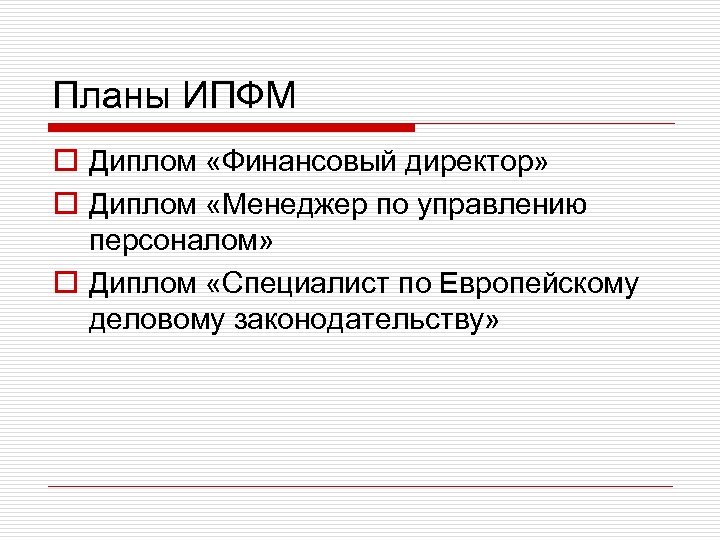 Планы ИПФМ

Диплом «Финансовый директор»

Диплом «Менеджер по управлению персоналом»

Диплом «Специалист по Европейскому деловому законодательству»